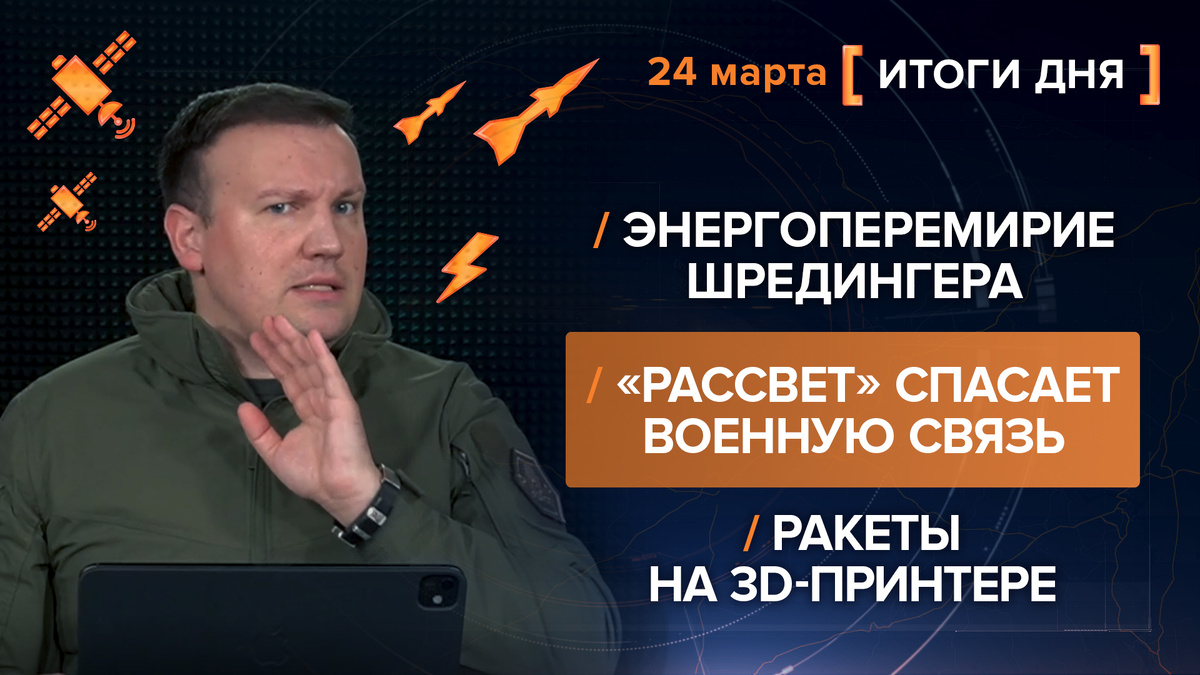 24 марта [ ИТОГИ ДНЯ ]

/ ЭНЕРГОПЕРЕМИРИЕ ШРЕДИНГЕРА

/ «РАССВЕТ» СПАСАЕТ ВОЕННУЮ СВЯЗЬ

/ РАКЕТЫ НА 3D-ПРИНТЕРЕ